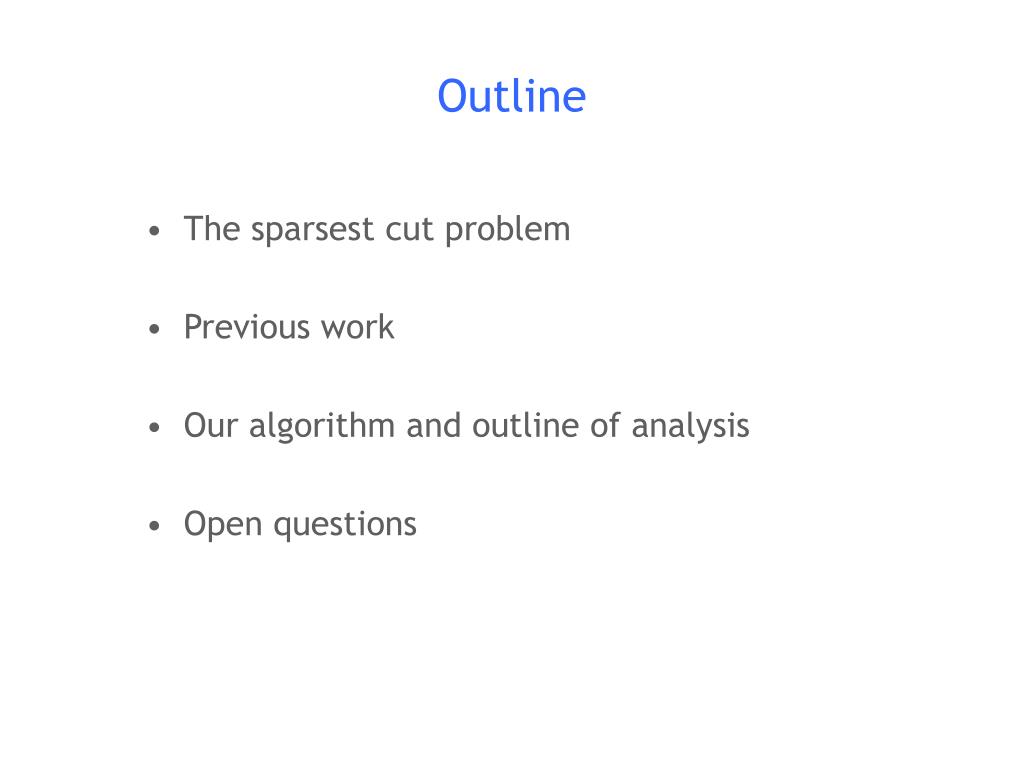 Outline

• The sparsest cut problem

• Previous work

• Our algorithm and outline of analysis

• Open questions